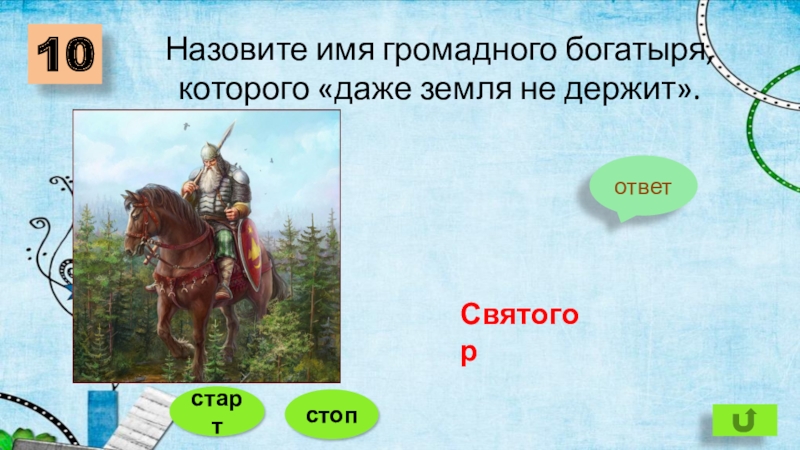 10

Назовите имя громадного богатыря, которого «даже земля не держит».

ответ

Святогор

старт

стоп